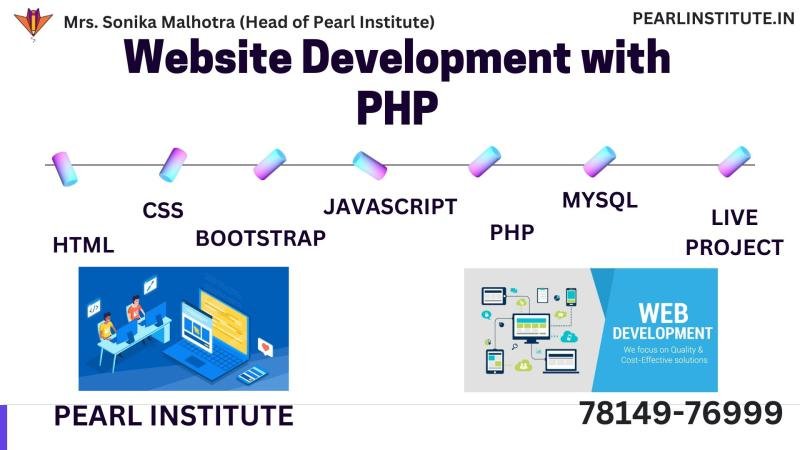 Mrs. Sonika Malhotra (Head of Pearl Institute)

PEARLINSTITUTE.IN

Website Development with PHP

HTML

CSS

BOOTSTRAP

JAVASCRIPT

PHP

MYSQL

LIVE PROJECT

WEB DEVELOPMENT
We focus on Quality & Cost-Effective solutions

PEARL INSTITUTE

78149-76999